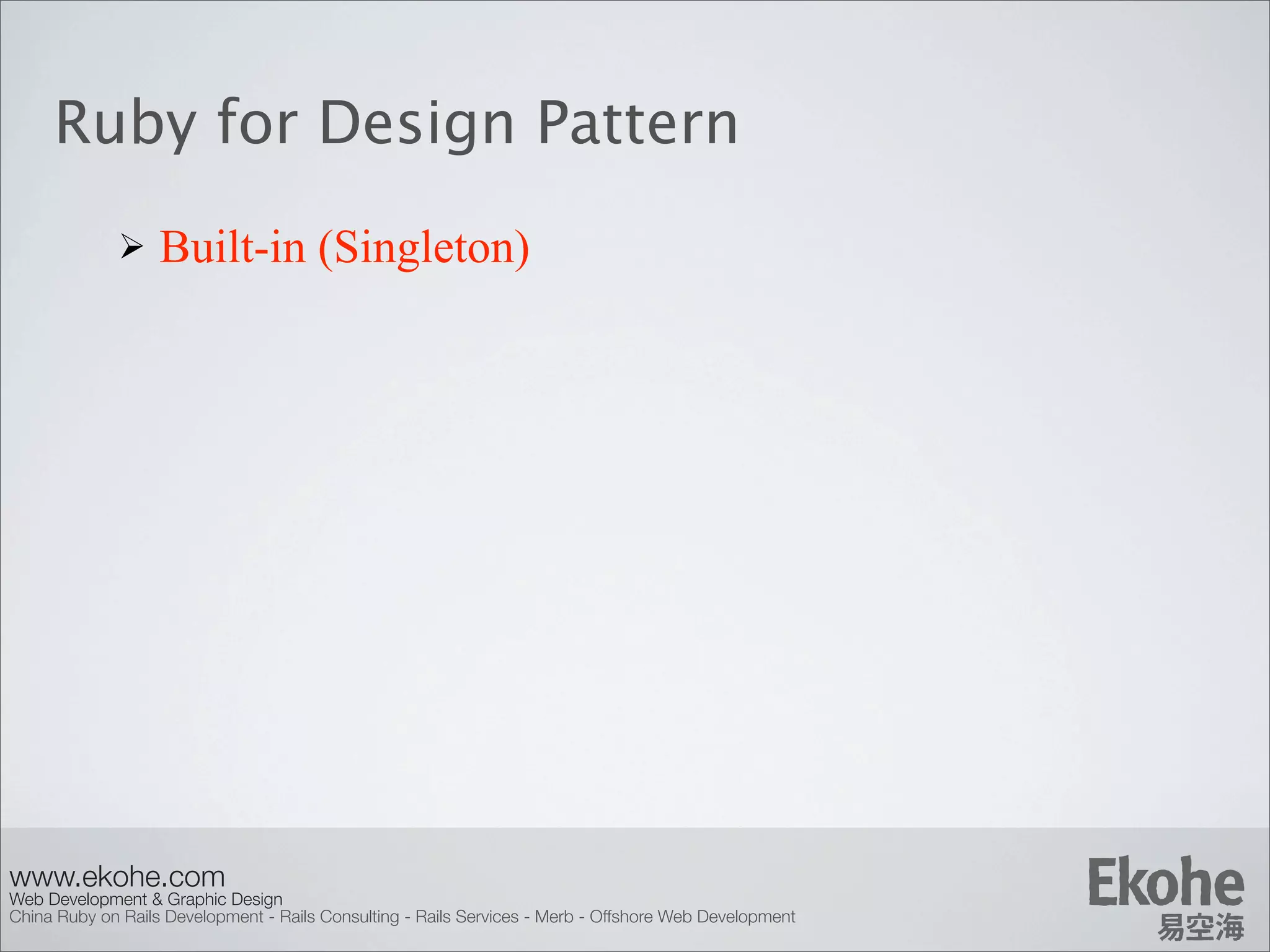 Ruby for Design Pattern

➢ Built-in (Singleton)

www.ekohe.com
Web Development & Graphic Design
China Ruby on Rails Development - Rails Consulting - Rails Services - Merb - Offshore Web Development

Ekohe
易空海